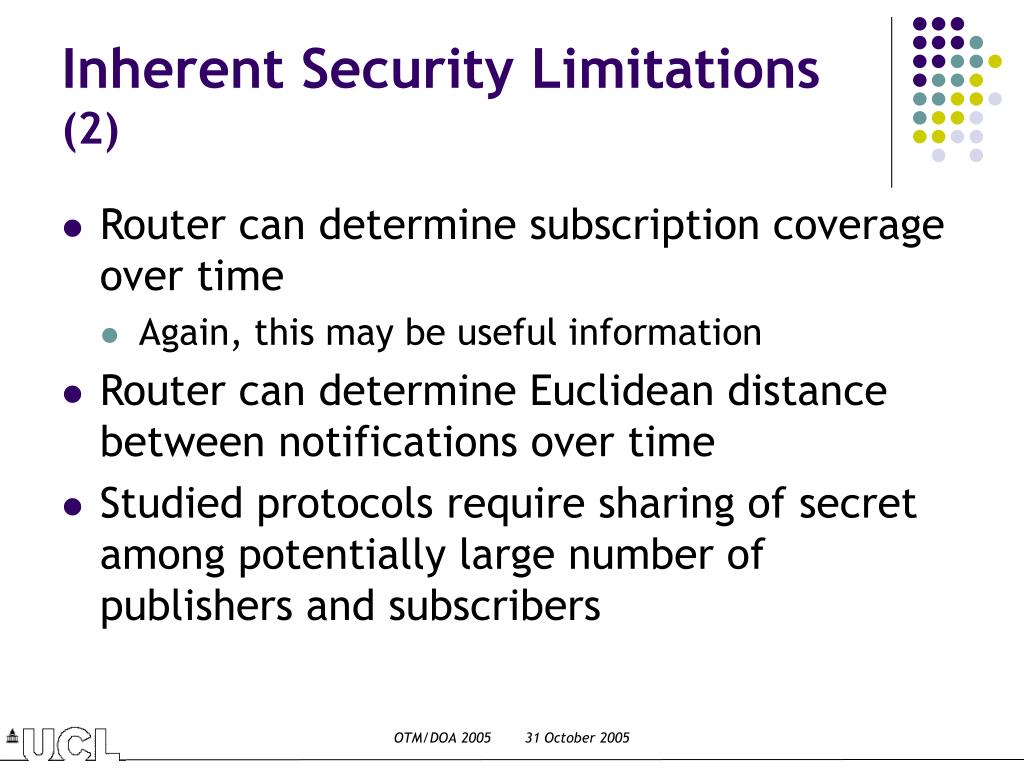 Inherent Security Limitations (2)

- Router can determine subscription coverage over time
  - Again, this may be useful information
- Router can determine Euclidean distance between notifications over time
- Studied protocols require sharing of secret among potentially large number of publishers and subscribers

UCL

OTM/DOA 2005 31 October 2005